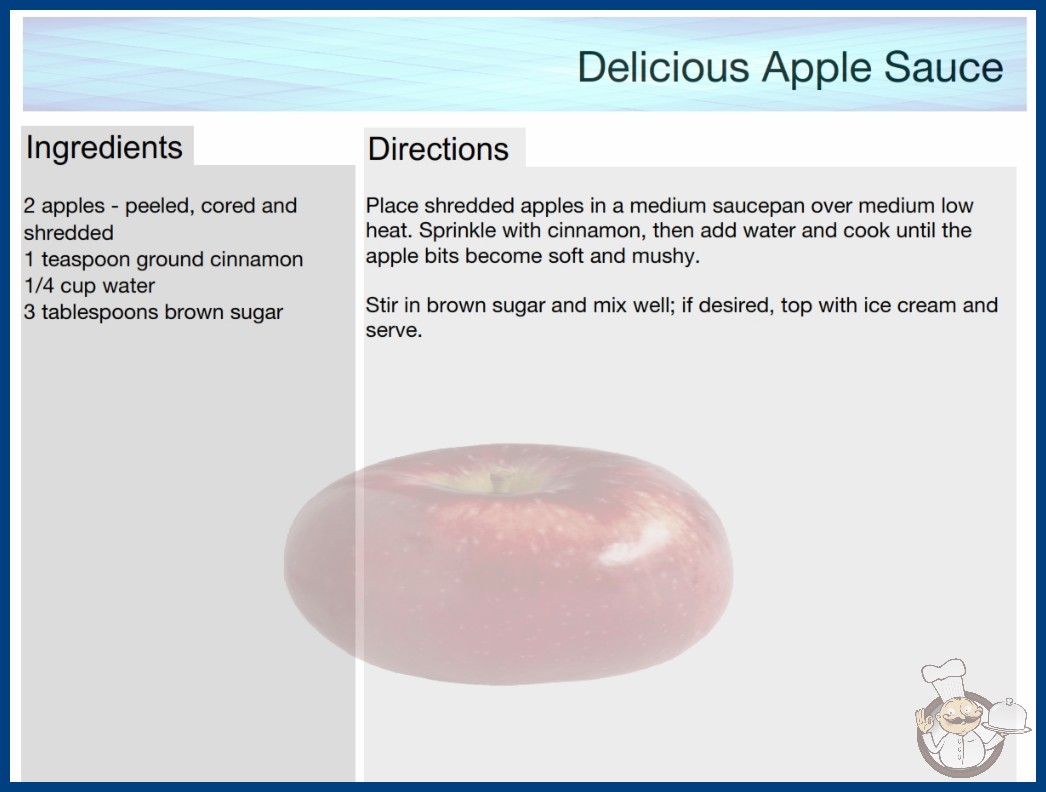 Delicious Apple Sauce

Ingredients

2 apples - peeled, cored and shredded
1 teaspoon ground cinnamon
1/4 cup water
3 tablespoons brown sugar

Directions

Place shredded apples in a medium saucepan over medium low heat. Sprinkle with cinnamon, then add water and cook until the apple bits become soft and mushy.

Stir in brown sugar and mix well; if desired, top with ice cream and serve.